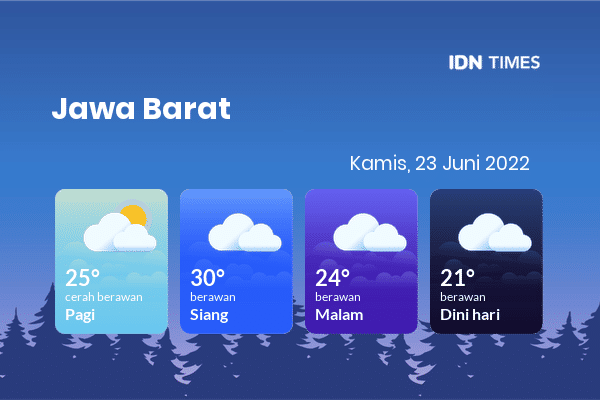 IDN TIMES

Jawa Barat

Kamis, 23 Juni 2022

25°
cerah berawan
Pagi

30°
berawan
Siang

24°
berawan
Malam

21°
berawan
Dini hari